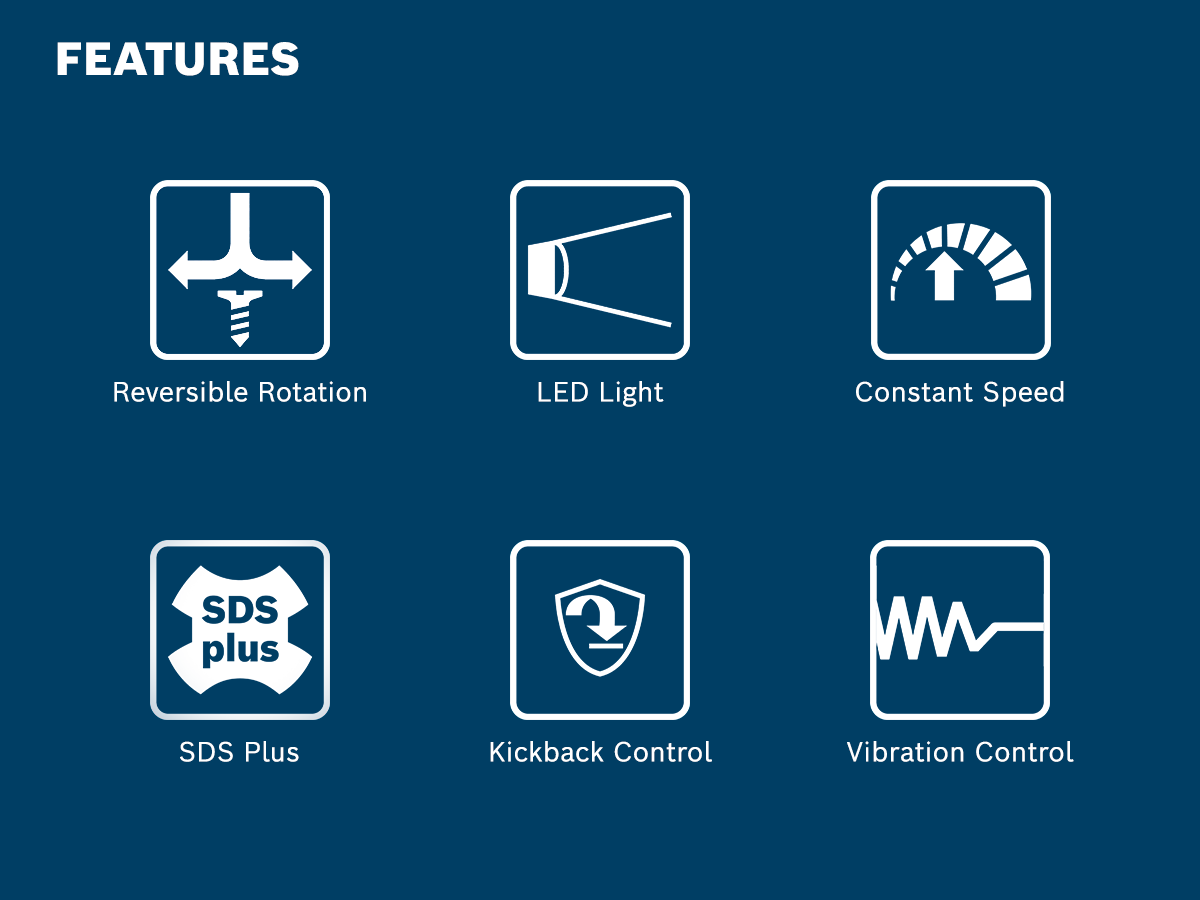 FEATURES

Reversible Rotation

LED Light

Constant Speed

SDS plus

SDS Plus

Kickback Control

Vibration Control